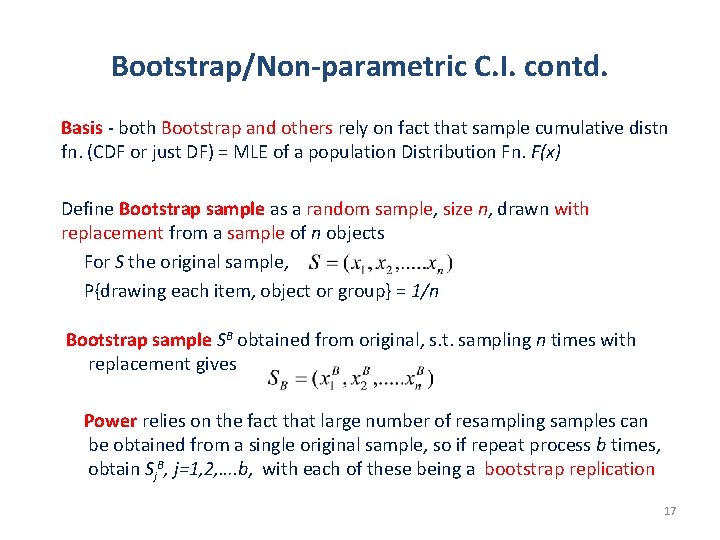 Bootstrap/Non-parametric C.I. contd.

Basis - both Bootstrap and others rely on fact that sample cumulative distn fn. (CDF or just DF) = MLE of a population Distribution Fn. F(x)

Define Bootstrap sample as a random sample, size n, drawn with replacement from a sample of n objects

For S the original sample, $S = (x_1, x_2, .....x_n)$

P{drawing each item, object or group} = 1/n

Bootstrap sample $S^B$ obtained from original, s.t. sampling n times with replacement gives $S_B = (x_1^B, x_2^B, .....x_n^B)$

Power relies on the fact that large number of resampling samples can be obtained from a single original sample, so if repeat process b times, obtain $S_j^B$, j=1,2,....b, with each of these being a bootstrap replication

17